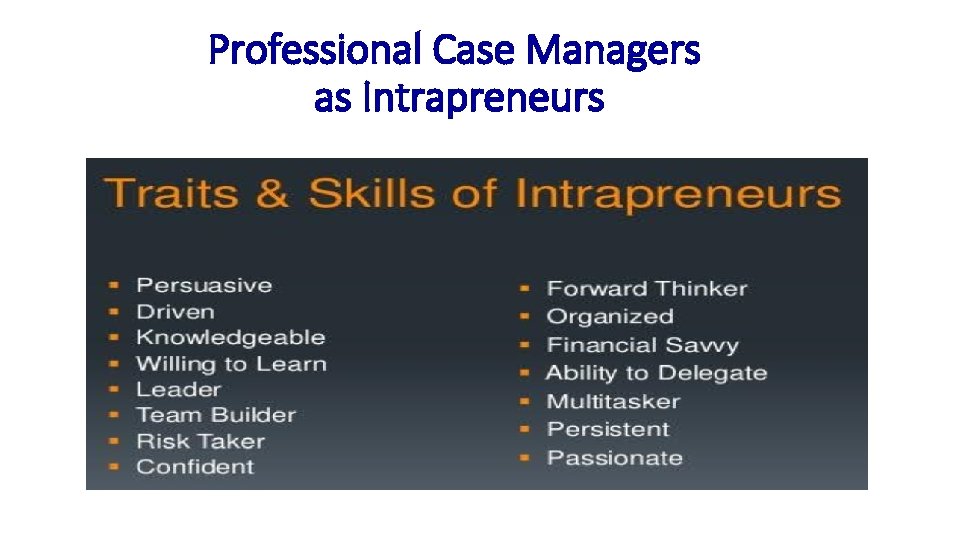 Professional Case Managers as Intrapreneurs

Traits & Skills of Intrapreneurs

- Persuasive
- Driven
- Knowledgeable
- Willing to Learn
- Leader
- Team Builder
- Risk Taker
- Confident

- Forward Thinker
- Organized
- Financial Savvy
- Ability to Delegate
- Multitasker
- Persistent
- Passionate